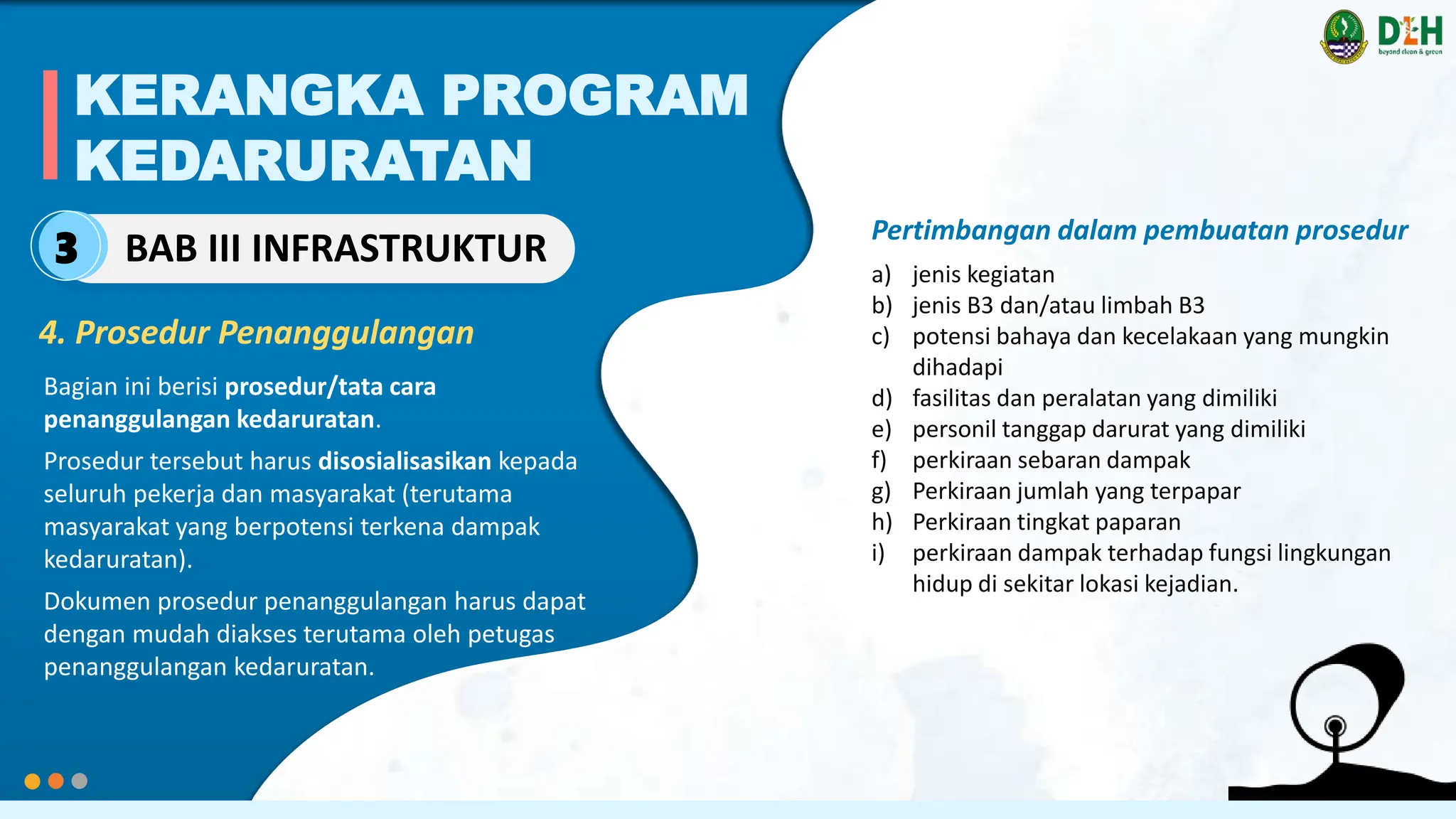 DLH
beyond clean & green

KERANGKA PROGRAM KEDARURATAN

3 BAB III INFRASTRUKTUR

4. Prosedur Penanggulangan

Bagian ini berisi prosedur/tata cara penanggulangan kedaruratan.

Prosedur tersebut harus disosialisasikan kepada seluruh pekerja dan masyarakat (terutama masyarakat yang berpotensi terkena dampak kedaruratan).

Dokumen prosedur penanggulangan harus dapat dengan mudah diakses terutama oleh petugas penanggulangan kedaruratan.

Pertimbangan dalam pembuatan prosedur

a) jenis kegiatan
b) jenis B3 dan/atau limbah B3
c) potensi bahaya dan kecelakaan yang mungkin dihadapi
d) fasilitas dan peralatan yang dimiliki
e) personil tanggap darurat yang dimiliki
f) perkiraan sebaran dampak
g) Perkiraan jumlah yang terpapar
h) Perkiraan tingkat paparan
i) perkiraan dampak terhadap fungsi lingkungan hidup di sekitar lokasi kejadian.